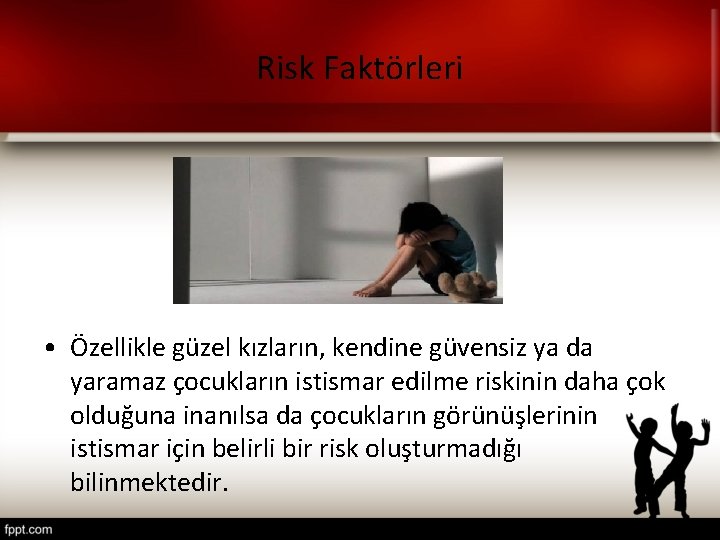 Risk Faktörleri

• Özellikle güzel kızların, kendine güvensiz ya da yaramaz çocukların istismar edilme riskinin daha çok olduğuna inanılsa da çocukların görünüşlerinin istismar için belirli bir risk oluşturmadığı bilinmektedir.

fppt.com